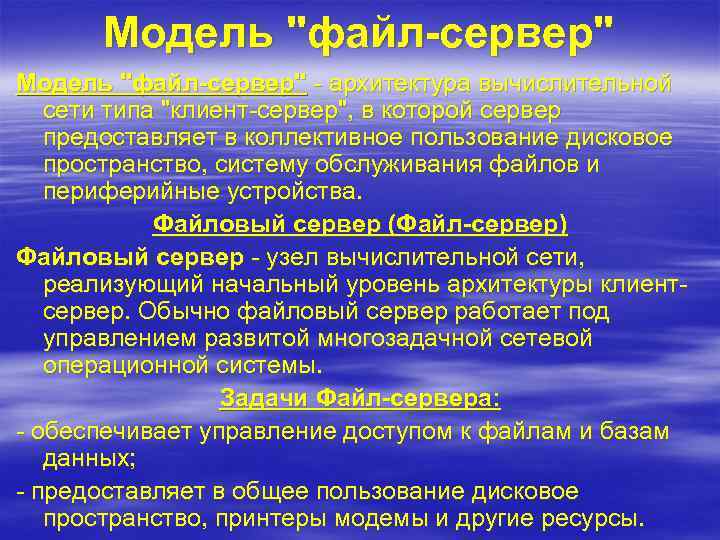 Модель "файл-сервер"

Модель "файл-сервер" - архитектура вычислительной сети типа "клиент-сервер", в которой сервер предоставляет в коллективное пользование дисковое пространство, систему обслуживания файлов и периферийные устройства.

Файловый сервер (Файл-сервер)

Файловый сервер - узел вычислительной сети, реализующий начальный уровень архитектуры клиент-сервер. Обычно файловый сервер работает под управлением развитой многозадачной сетевой операционной системы.

Задачи Файл-сервера:

- обеспечивает управление доступом к файлам и базам данных;

- предоставляет в общее пользование дисковое пространство, принтеры модемы и другие ресурсы.